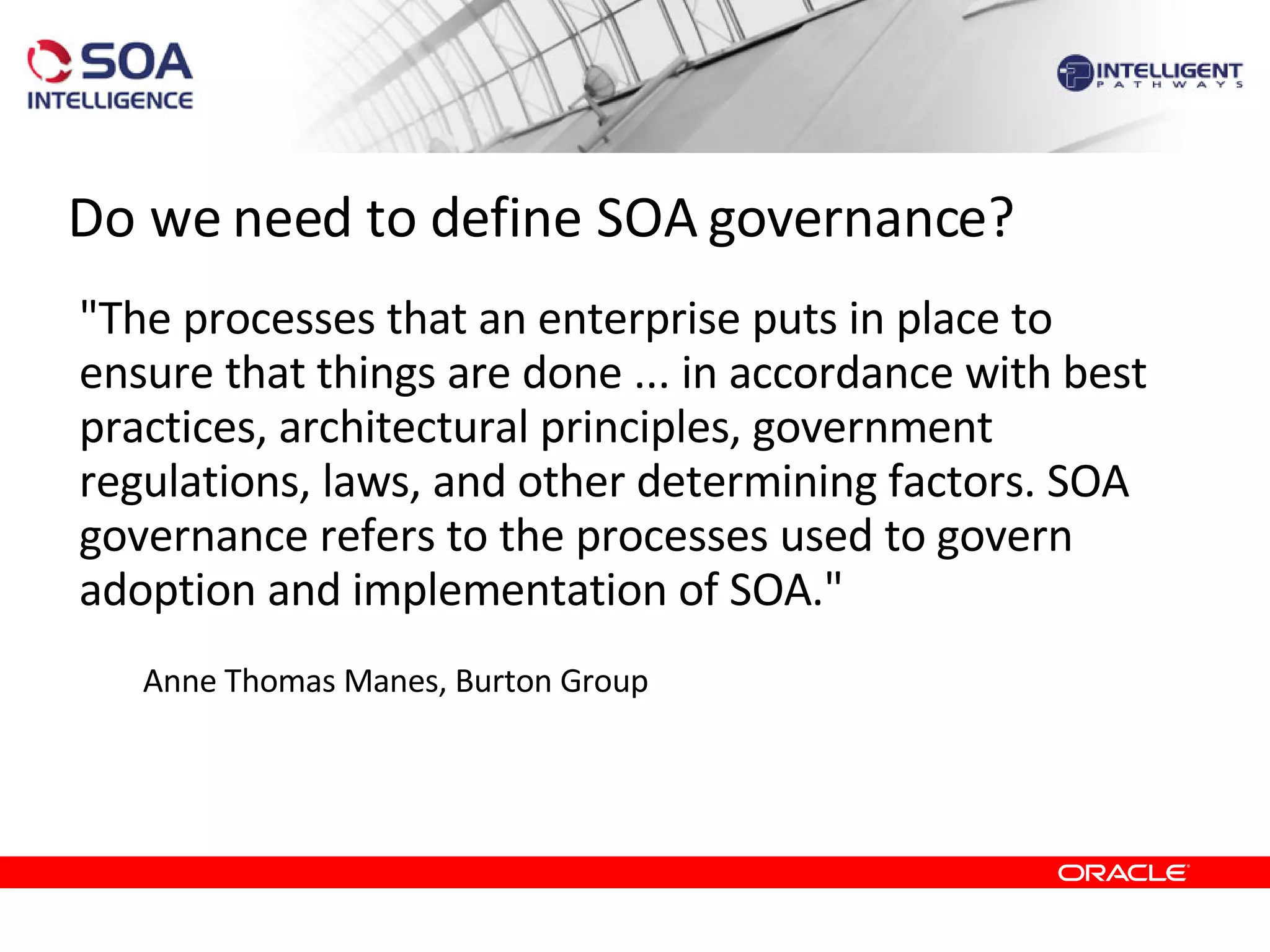 SOA INTELLIGENCE

INTELLIGENT PATHWAYS

Do we need to define SOA governance?

"The processes that an enterprise puts in place to ensure that things are done ... in accordance with best practices, architectural principles, government regulations, laws, and other determining factors. SOA governance refers to the processes used to govern adoption and implementation of SOA."

Anne Thomas Manes, Burton Group

ORACLE